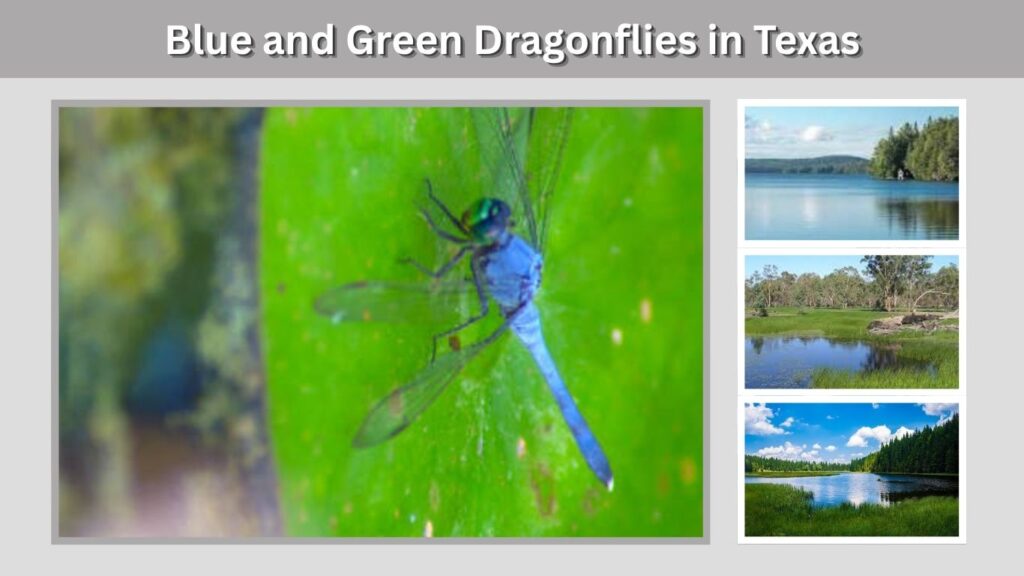 Blue and Green Dragonflies in Texas